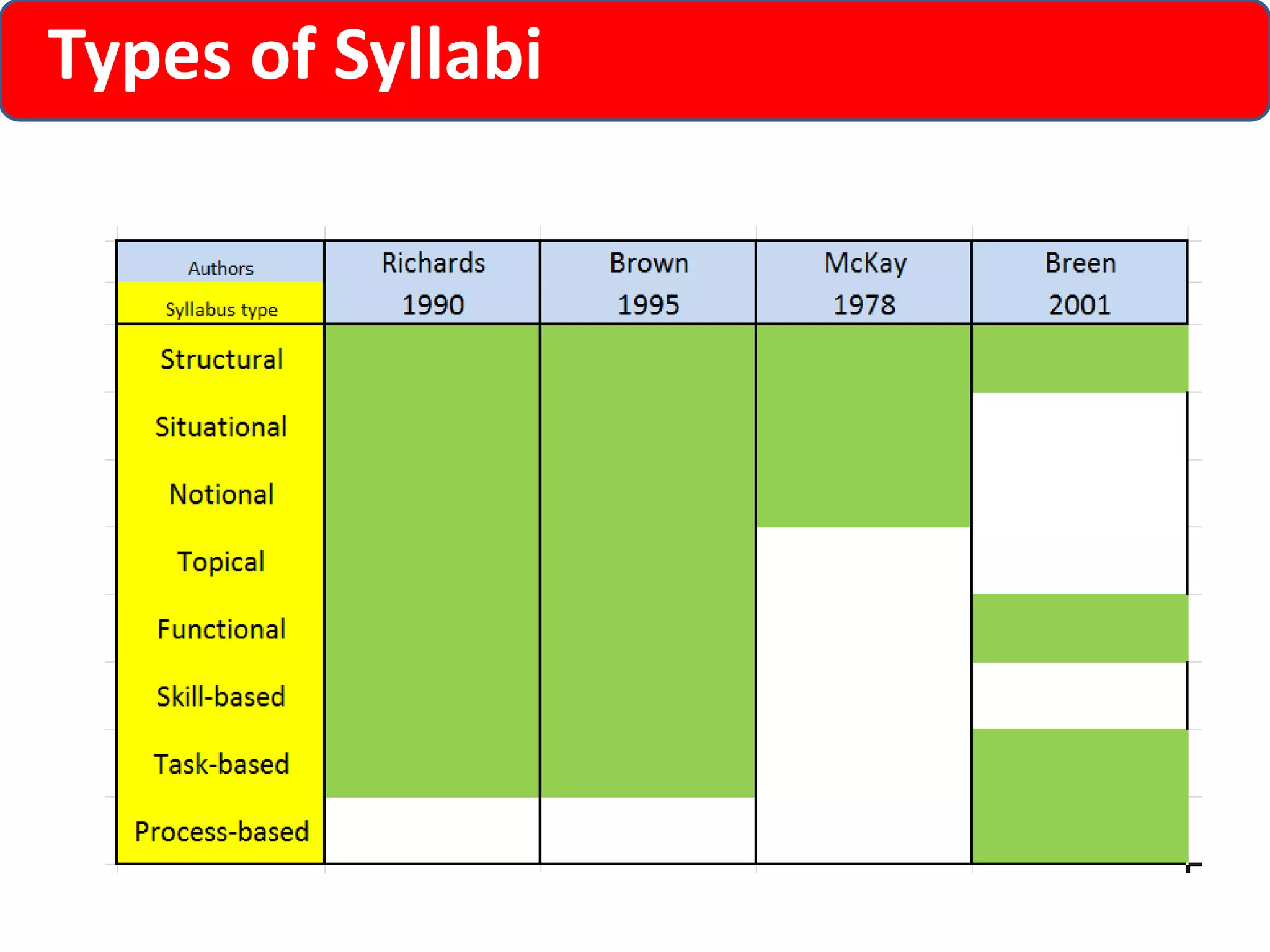 Types of Syllabi

| Authors Syllabus type | Richards 1990 | Brown 1995 | McKay 1978 | Breen 2001 |
|---|---|---|---|---|
| Structural | | | | |
| Situational | | | | |
| Notional | | | | |
| Topical | | | | |
| Functional | | | | |
| Skill-based | | | | |
| Task-based | | | | |
| Process-based | | | | |